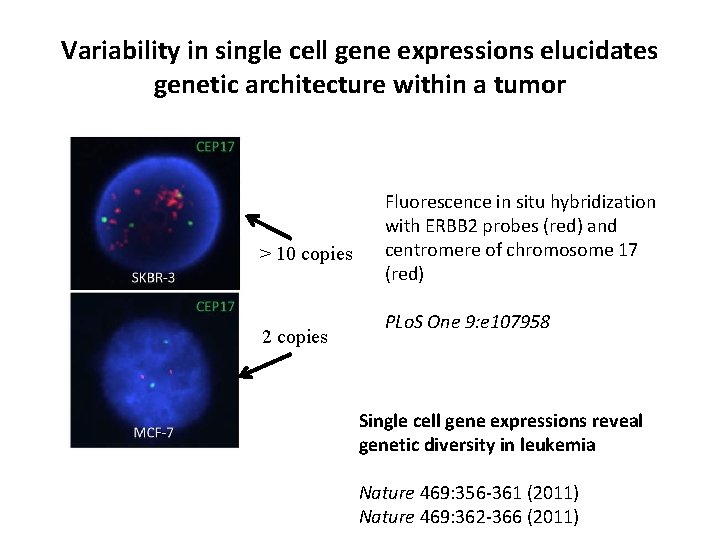 Variability in single cell gene expressions elucidates genetic architecture within a tumor

CEP17

SKBR-3

> 10 copies

CEP17

MCF-7

2 copies

Fluorescence in situ hybridization with ERBB2 probes (red) and centromere of chromosome 17 (red)

PLoS One 9:e107958

Single cell gene expressions reveal genetic diversity in leukemia

Nature 469:356-361 (2011)
Nature 469:362-366 (2011)